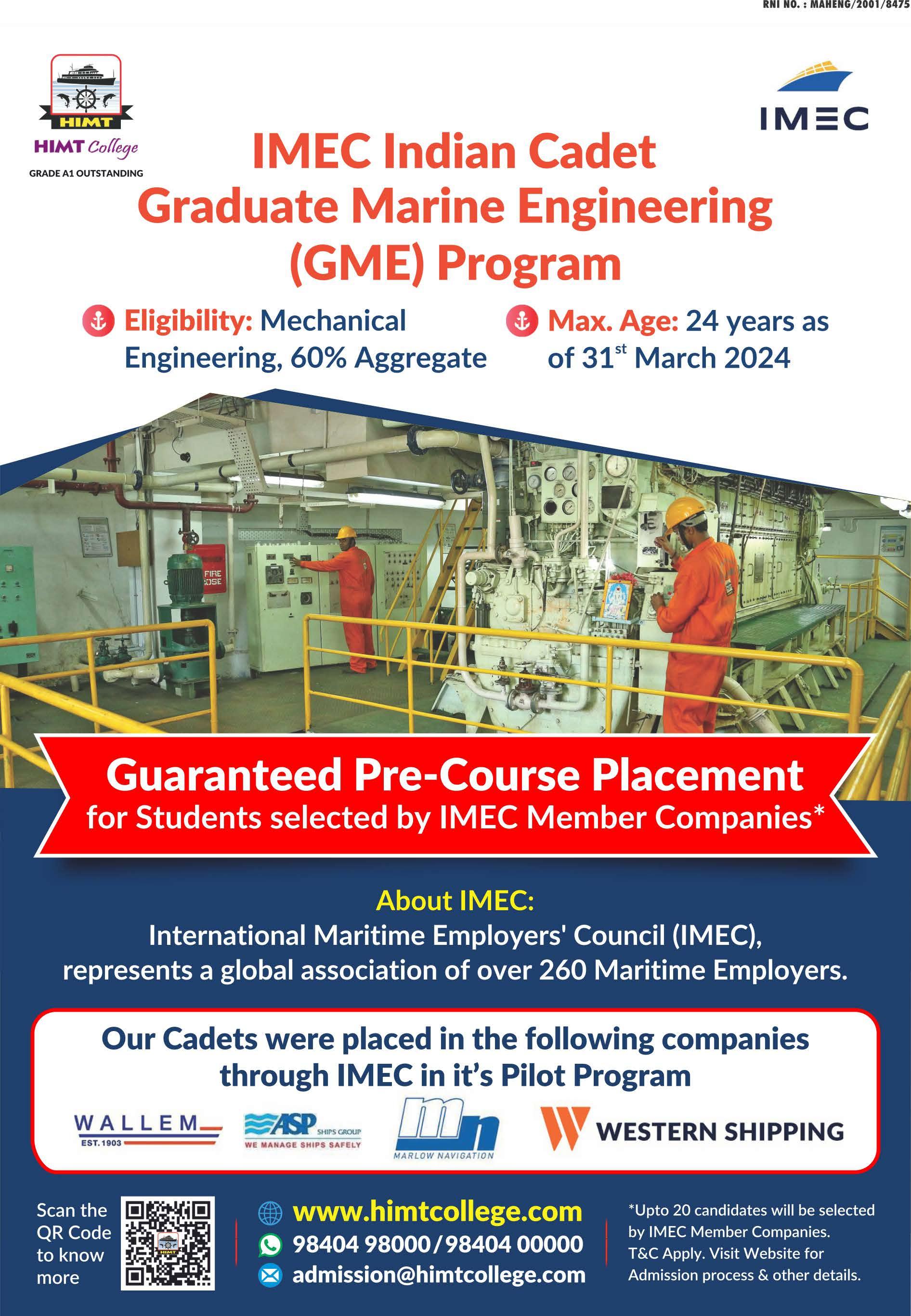 RNI NO. : MAHENG/2001/8475

HIMT
HIMT College
GRADE A1 OUTSTANDING

IMEC

IMEC Indian Cadet Graduate Marine Engineering (GME) Program

Eligibility: Mechanical Engineering, 60% Aggregate

Max. Age: 24 years as of 31$^{st}$ March 2024

FIRE HOSE

Guaranteed Pre-Course Placement
for Students selected by IMEC Member Companies*

About IMEC:
International Maritime Employers' Council (IMEC), represents a global association of over 260 Maritime Employers.

Our Cadets were placed in the following companies through IMEC in it's Pilot Program

WALLEM EST. 1903
ASP SHIPS GROUP WE MANAGE SHIPS SAFELY
mn MARLOW NAVIGATION
WESTERN SHIPPING

Scan the QR Code to know more

www.himtcollege.com
98404 98000/98404 00000
admission@himtcollege.com

*Upto 20 candidates will be selected by IMEC Member Companies. T&C Apply. Visit Website for Admission process & other details.